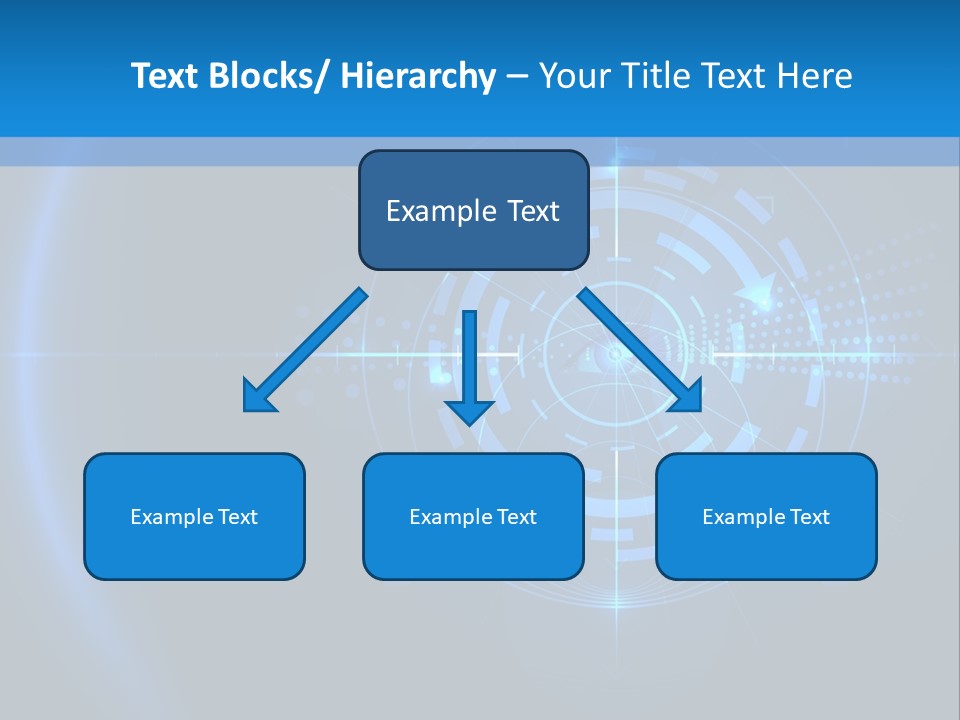 Text Blocks/ Hierarchy – Your Title Text Here

Example Text

Example Text

Example Text

Example Text